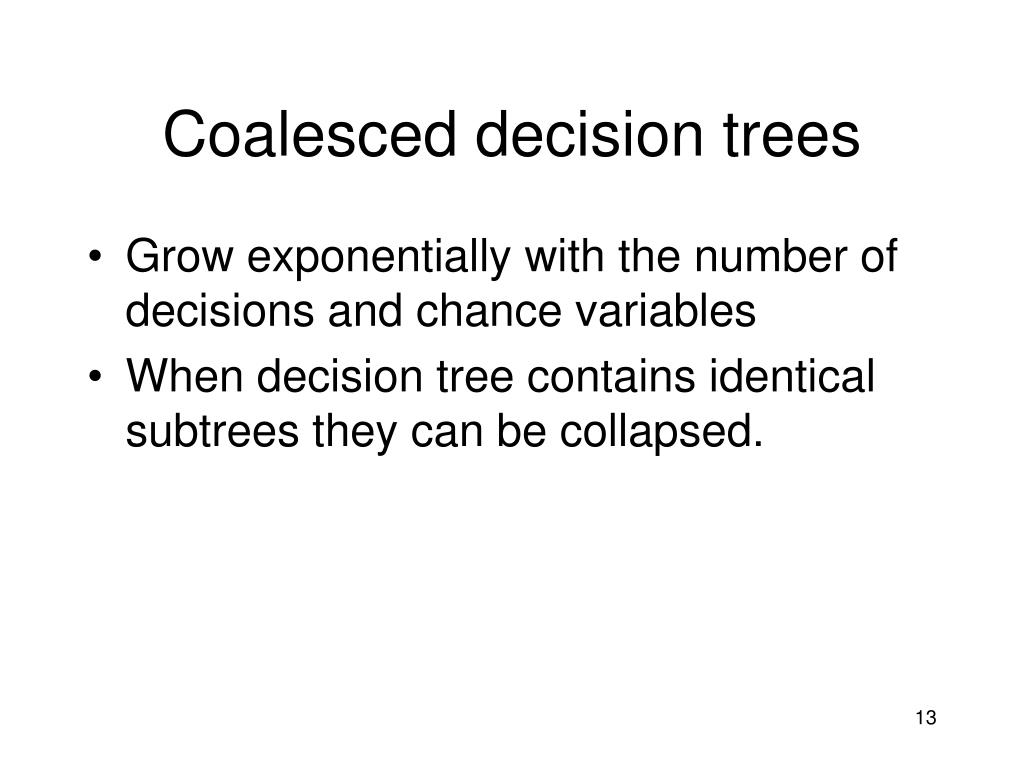 Coalesced decision trees

• Grow exponentially with the number of decisions and chance variables
• When decision tree contains identical subtrees they can be collapsed.

13